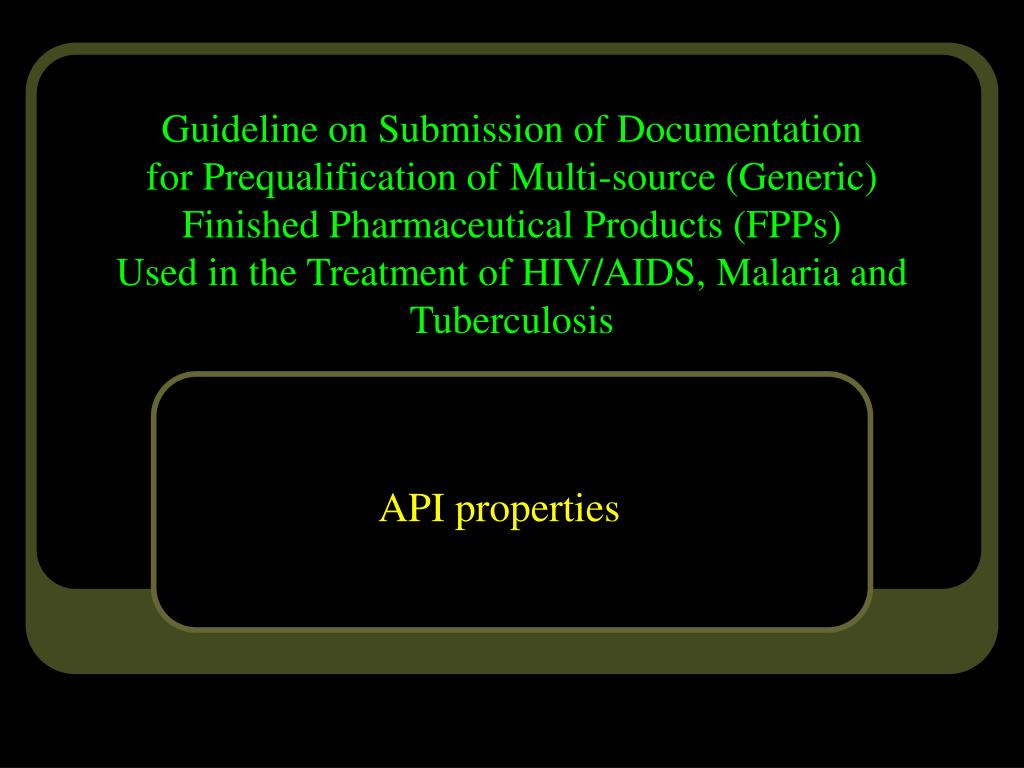 Guideline on Submission of Documentation for Prequalification of Multi-source (Generic) Finished Pharmaceutical Products (FPPs) Used in the Treatment of HIV/AIDS, Malaria and Tuberculosis

API properties